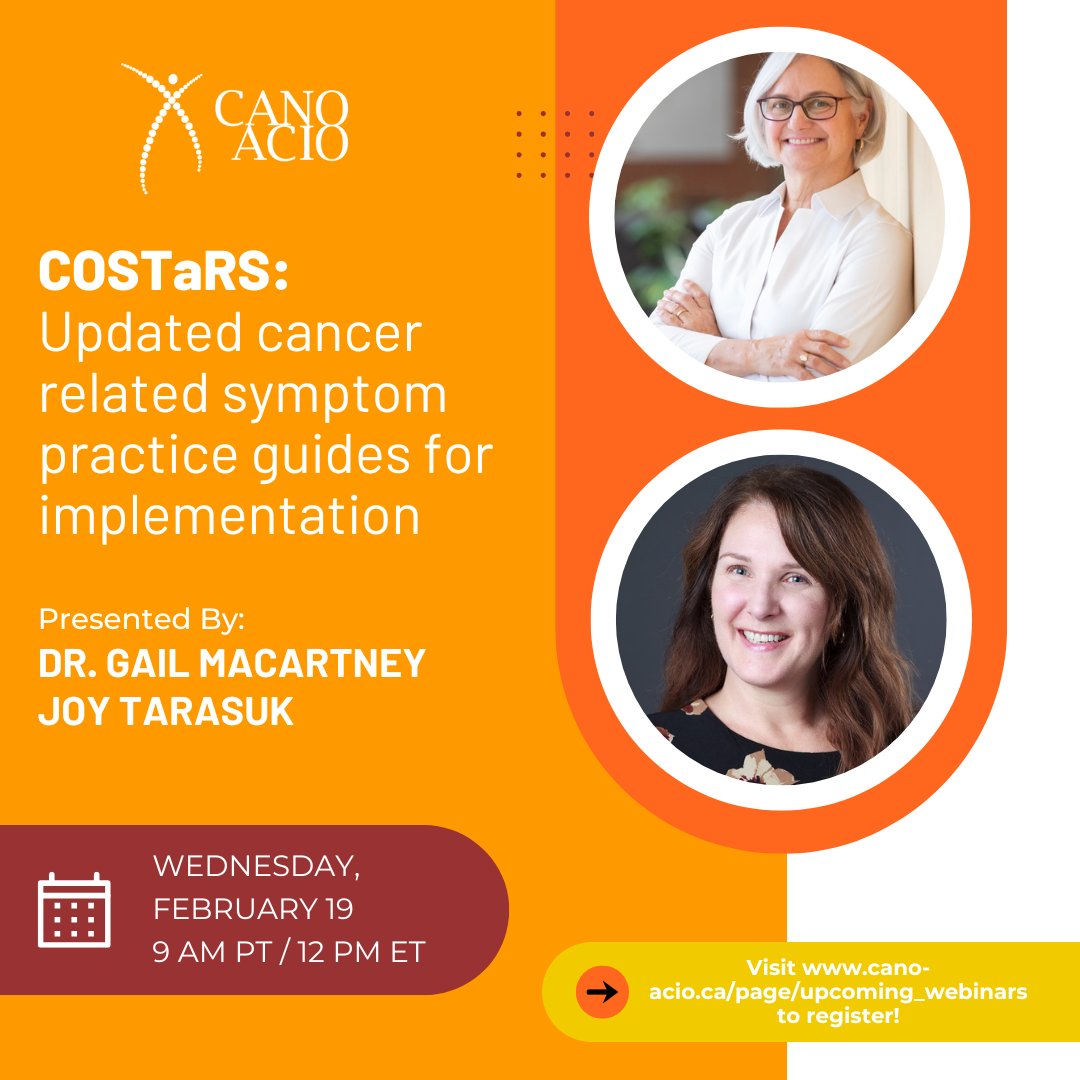 CANO ACIO

COSTaRS: Updated cancer related symptom practice guides for implementation

Presented By:
DR. GAIL MACARTNEY
JOY TARASUK

WEDNESDAY, FEBRUARY 19
9 AM PT / 12 PM ET

Visit www.cano-acio.ca/page/upcoming_webinars to register!